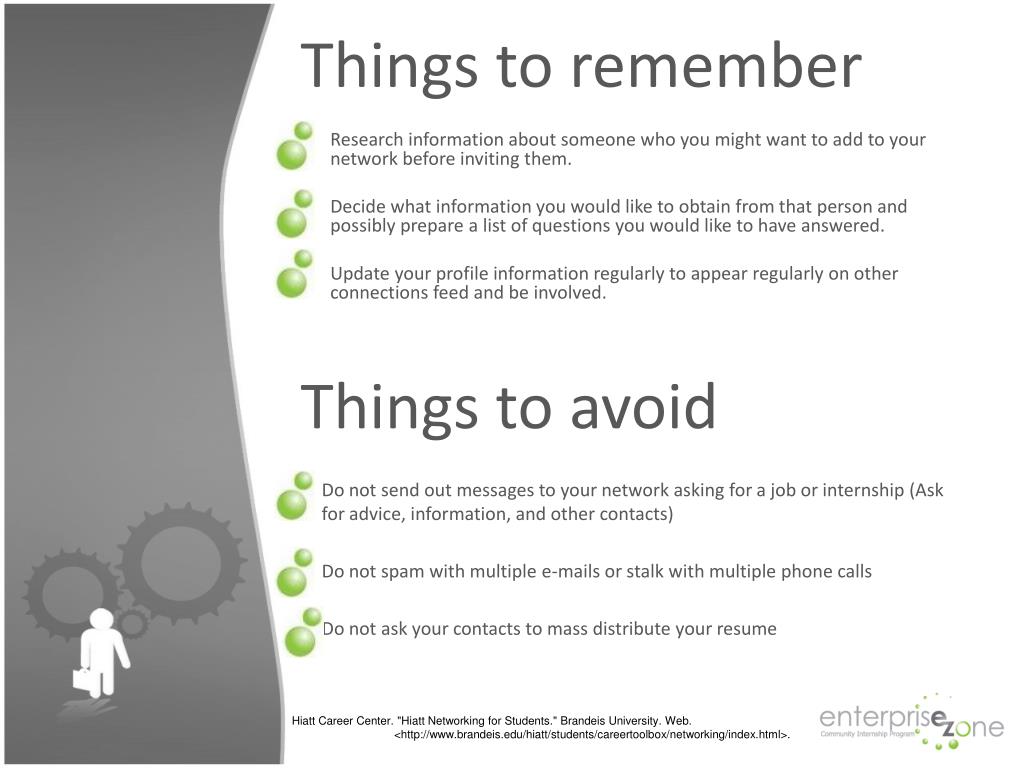 Things to remember

Research information about someone who you might want to add to your network before inviting them.

Decide what information you would like to obtain from that person and possibly prepare a list of questions you would like to have answered.

Update your profile information regularly to appear regularly on other connections feed and be involved.

Things to avoid

Do not send out messages to your network asking for a job or internship (Ask for advice, information, and other contacts)

Do not spam with multiple e-mails or stalk with multiple phone calls

Do not ask your contacts to mass distribute your resume

Hiatt Career Center. "Hiatt Networking for Students." Brandeis University. Web. <http://www.brandeis.edu/hiatt/students/careertoolbox/networking/index.html>.

enterprisezone
Community Internship Program